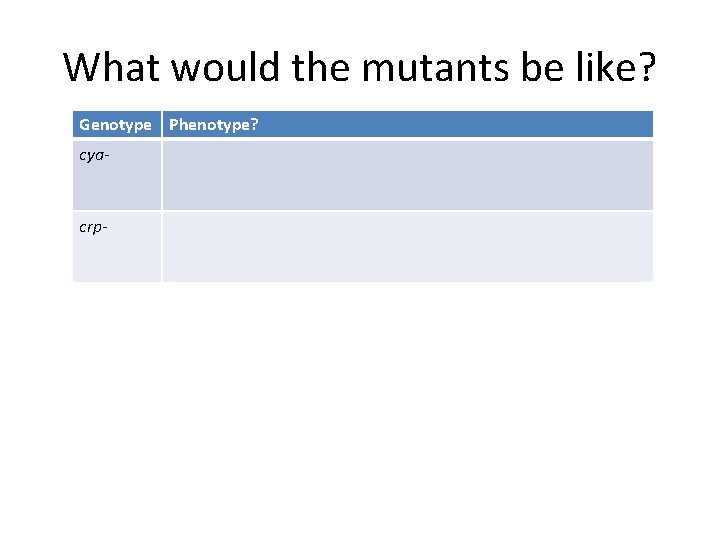 What would the mutants be like?

| Genotype | Phenotype? |
|---|---|
| cya- | |
| crp- | |